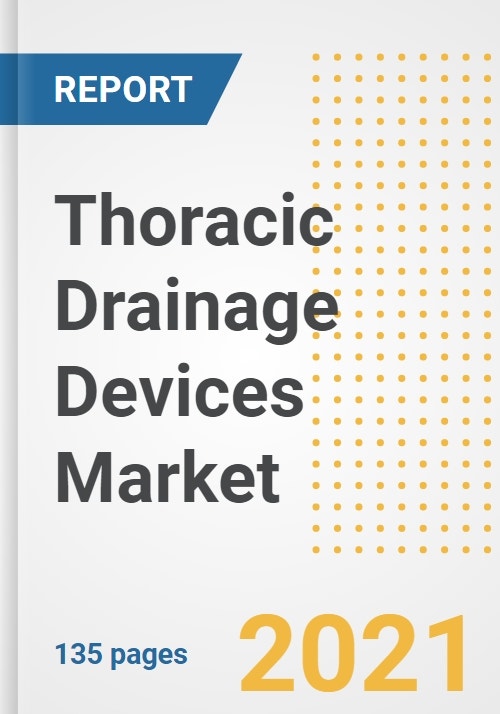 REPORT

Thoracic Drainage Devices Market

135 pages

2021